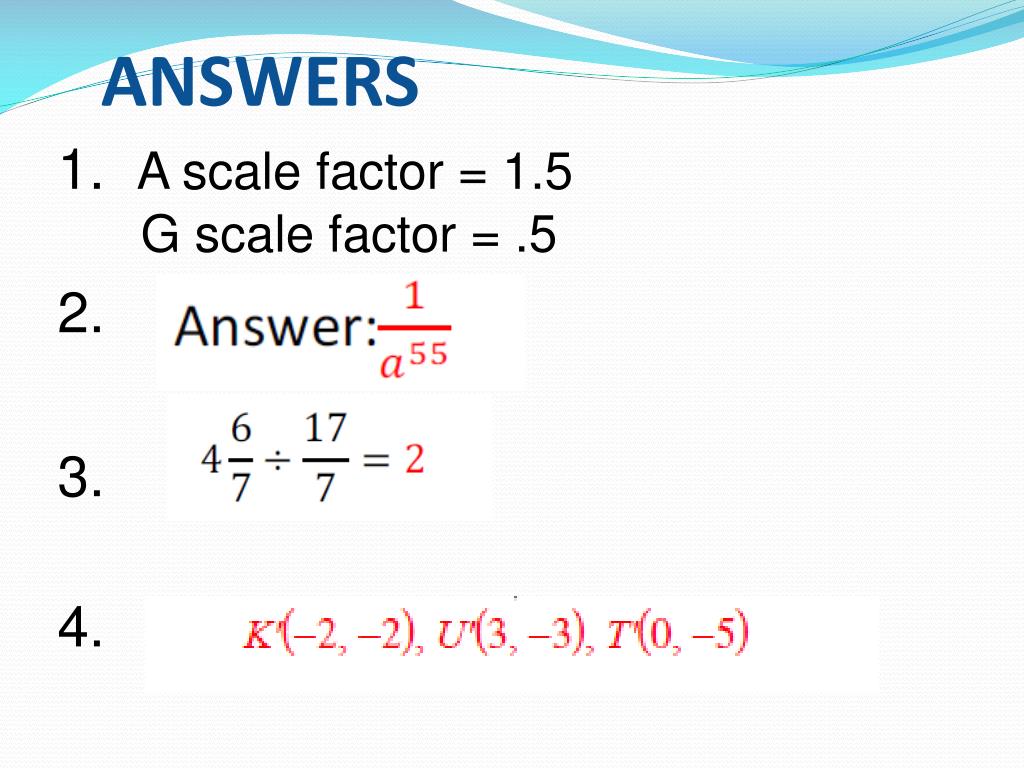 ANSWERS

1. A scale factor = 1.5
G scale factor = .5

2. Answer: $\frac{1}{a^{55}}$

3. $4\frac{6}{7} \div \frac{17}{7} = 2$

4. $K'(-2, -2), U'(3, -3), T'(0, -5)$